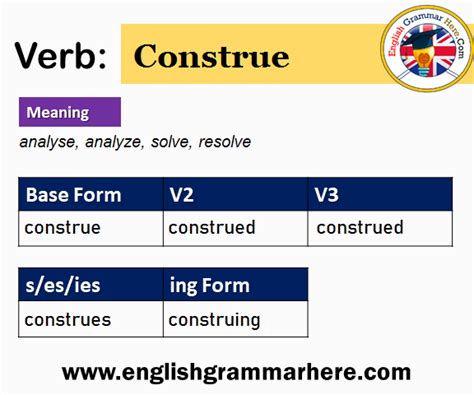 Verb: Construe

English Grammar Here.Com

Meaning

analyse, analyze, solve, resolve

| Base Form | V2 | V3 |
|---|---|---|
| construe | construed | construed |

| s/es/ies | ing Form |
|---|---|
| construes | construing |

www.englishgrammarhere.com